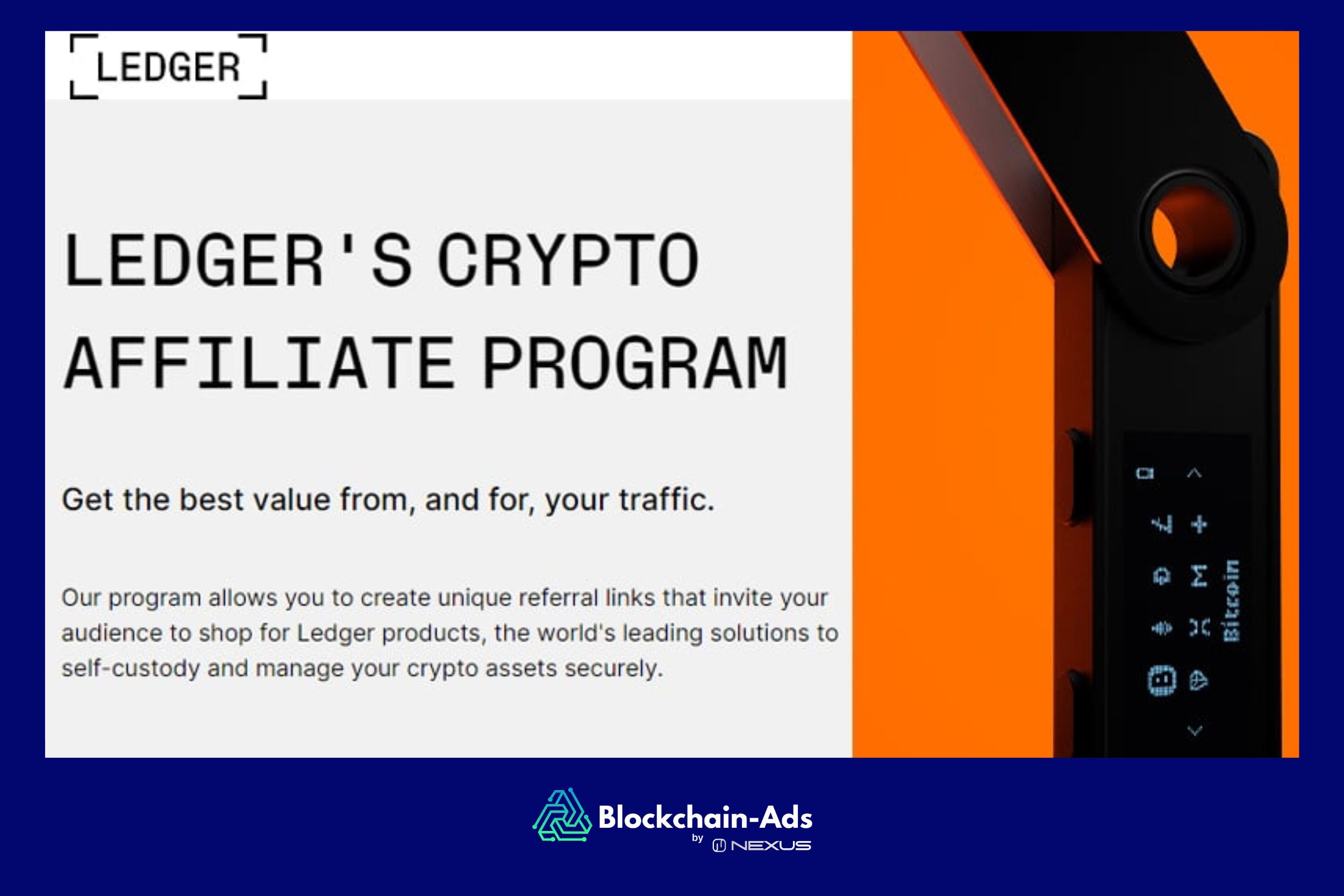 LEDGER

LEDGER'S CRYPTO AFFILIATE PROGRAM

Get the best value from, and for, your traffic.

Our program allows you to create unique referral links that invite your audience to shop for Ledger products, the world's leading solutions to self-custody and manage your crypto assets securely.

Bitcoin

Blockchain-Ads
by NEXUS